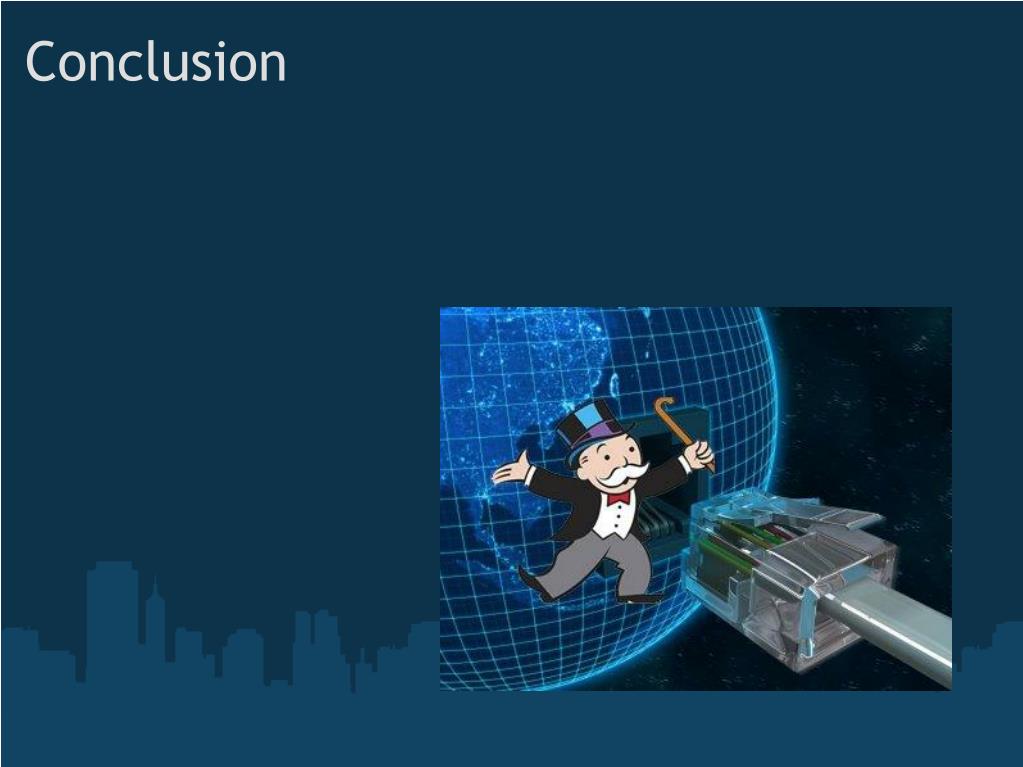 Conclusion